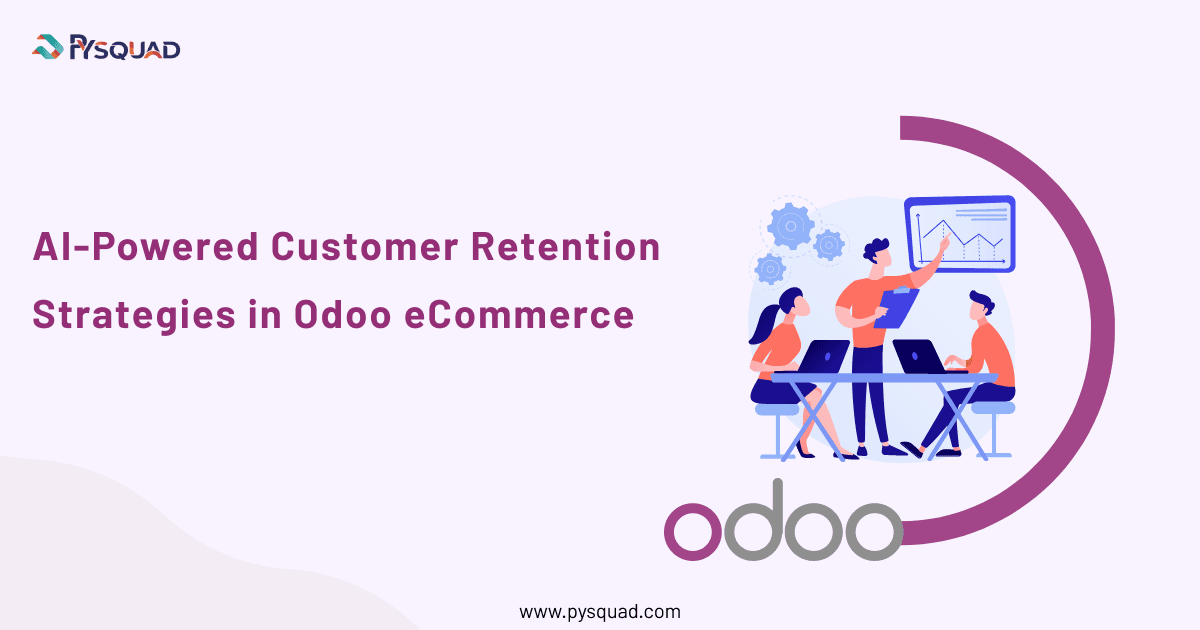 PYSQUAD

AI-Powered Customer Retention Strategies in Odoo eCommerce

odoo

www.pysquad.com